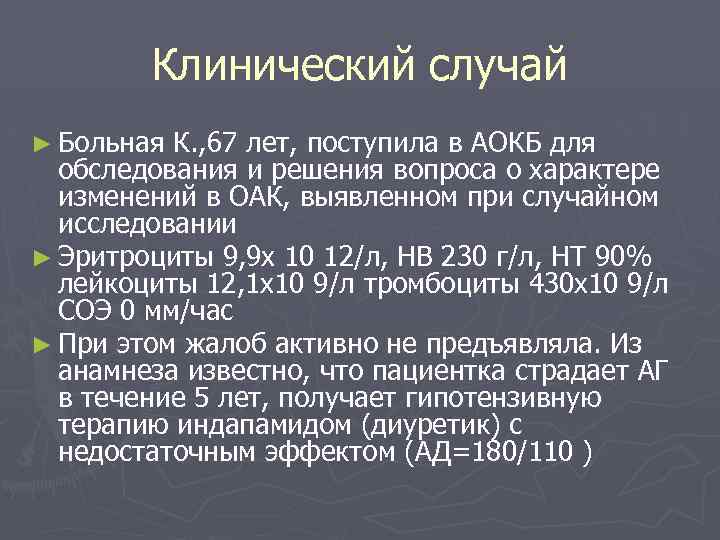 Клинический случай

► Больная К.,67 лет, поступила в АОКБ для обследования и решения вопроса о характере изменений в ОАК, выявленном при случайном исследовании

► Эритроциты 9,9х 10 12/л, НВ 230 г/л, НТ 90% лейкоциты 12,1х10 9/л тромбоциты 430х10 9/л СОЭ 0 мм/час

► При этом жалоб активно не предъявляла. Из анамнеза известно, что пациентка страдает АГ в течение 5 лет, получает гипотензивную терапию индапамидом (диуретик) с недостаточным эффектом (АД=180/110 )